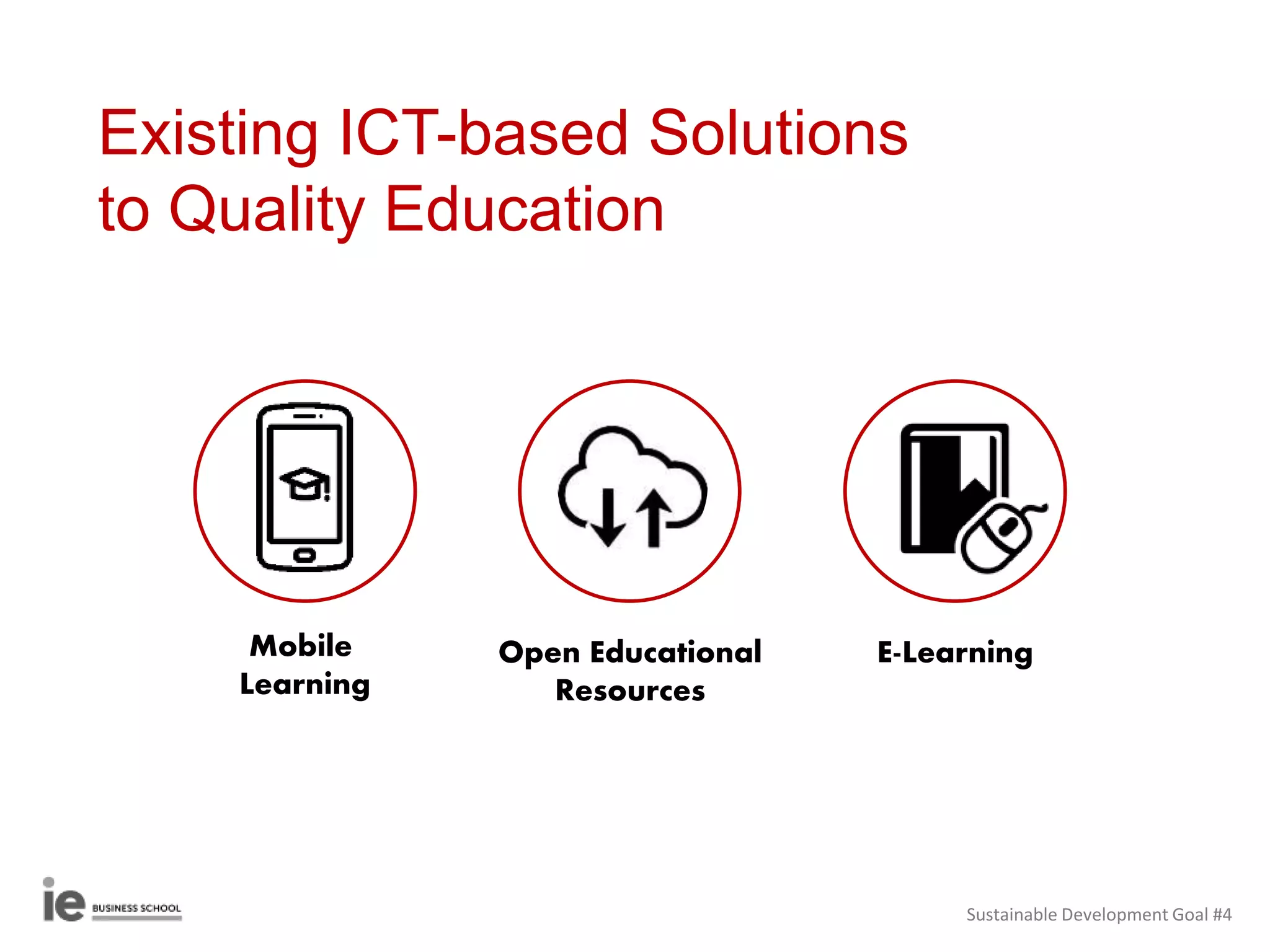 Existing ICT-based Solutions to Quality Education

Mobile Learning

Open Educational Resources

E-Learning

ie BUSINESS SCHOOL

Sustainable Development Goal #4